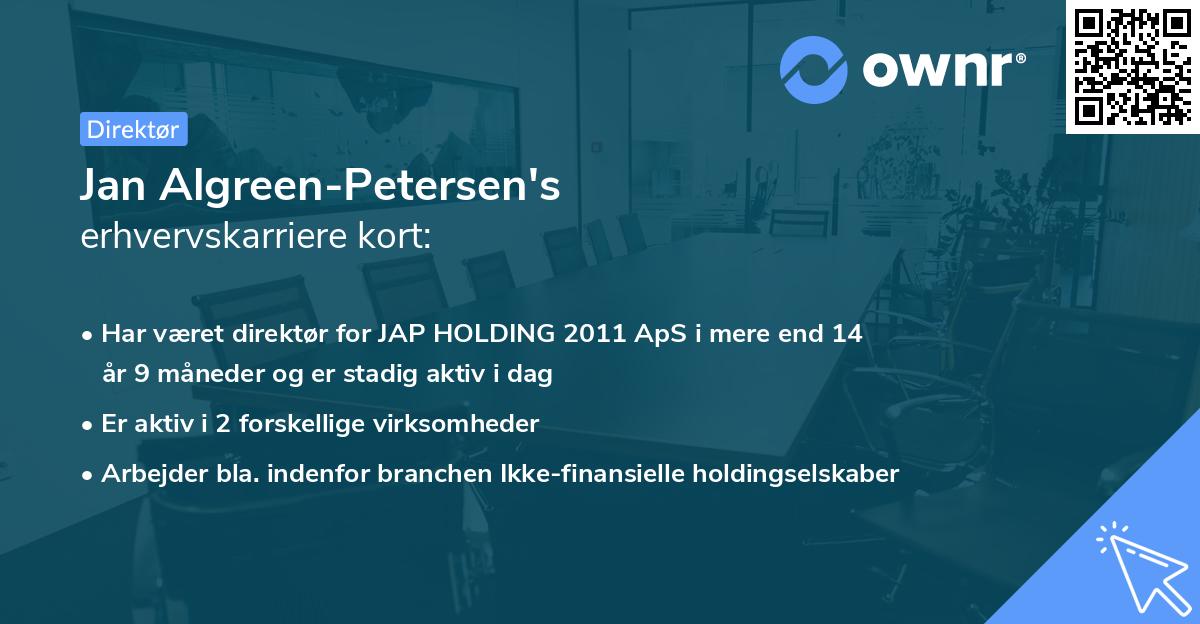 ownr®

Direktør

Jan Algreen-Petersen's
erhvervskarriere kort:

• Har været direktør for JAP HOLDING 2011 ApS i mere end 14 år 9 måneder og er stadig aktiv i dag
• Er aktiv i 2 forskellige virksomheder
• Arbejder bla. indenfor branchen Ikke-finansielle holdingselskaber